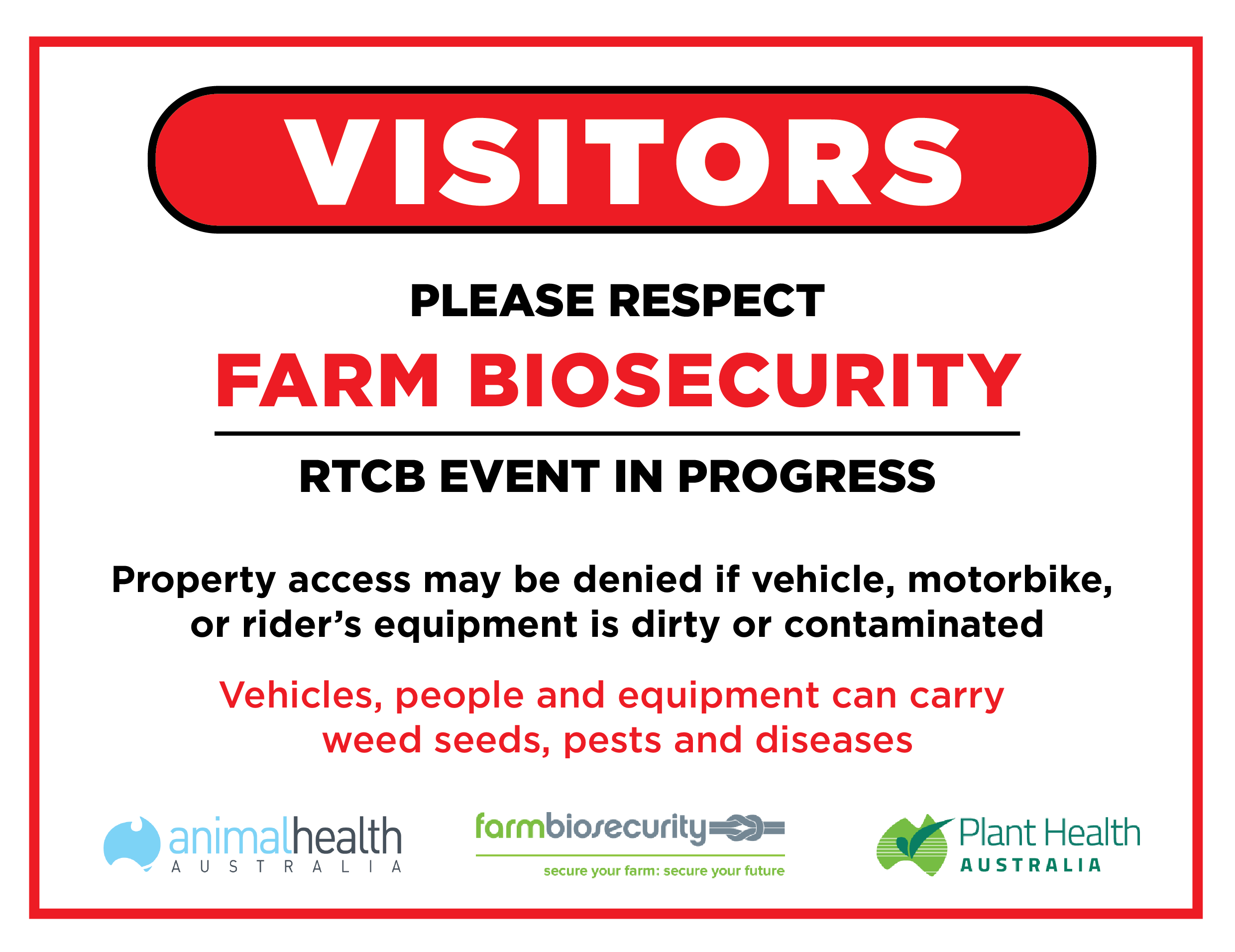 VISITORS

PLEASE RESPECT

FARM BIOSECURITY

RTCB EVENT IN PROGRESS

Property access may be denied if vehicle, motorbike, or rider's equipment is dirty or contaminated

Vehicles, people and equipment can carry weed seeds, pests and diseases

animalhealth AUSTRALIA

farmbiosecurity
secure your farm: secure your future

Plant Health AUSTRALIA